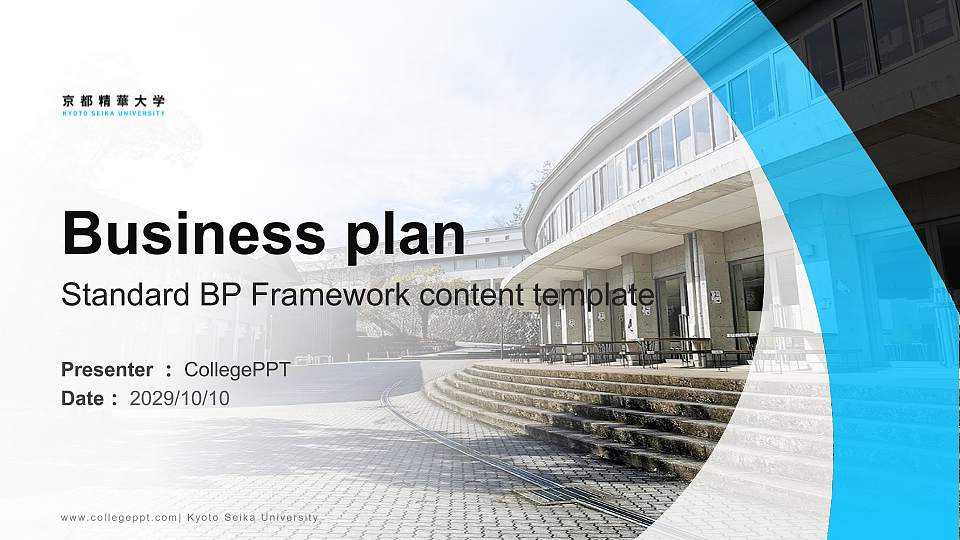 京都精華大学
KYOTO SEIKA UNIVERSITY

Business plan

Standard BP Framework content template

Presenter ： CollegePPT
Date： 2029/10/10

www.collegeppt.com| Kyoto Seika University